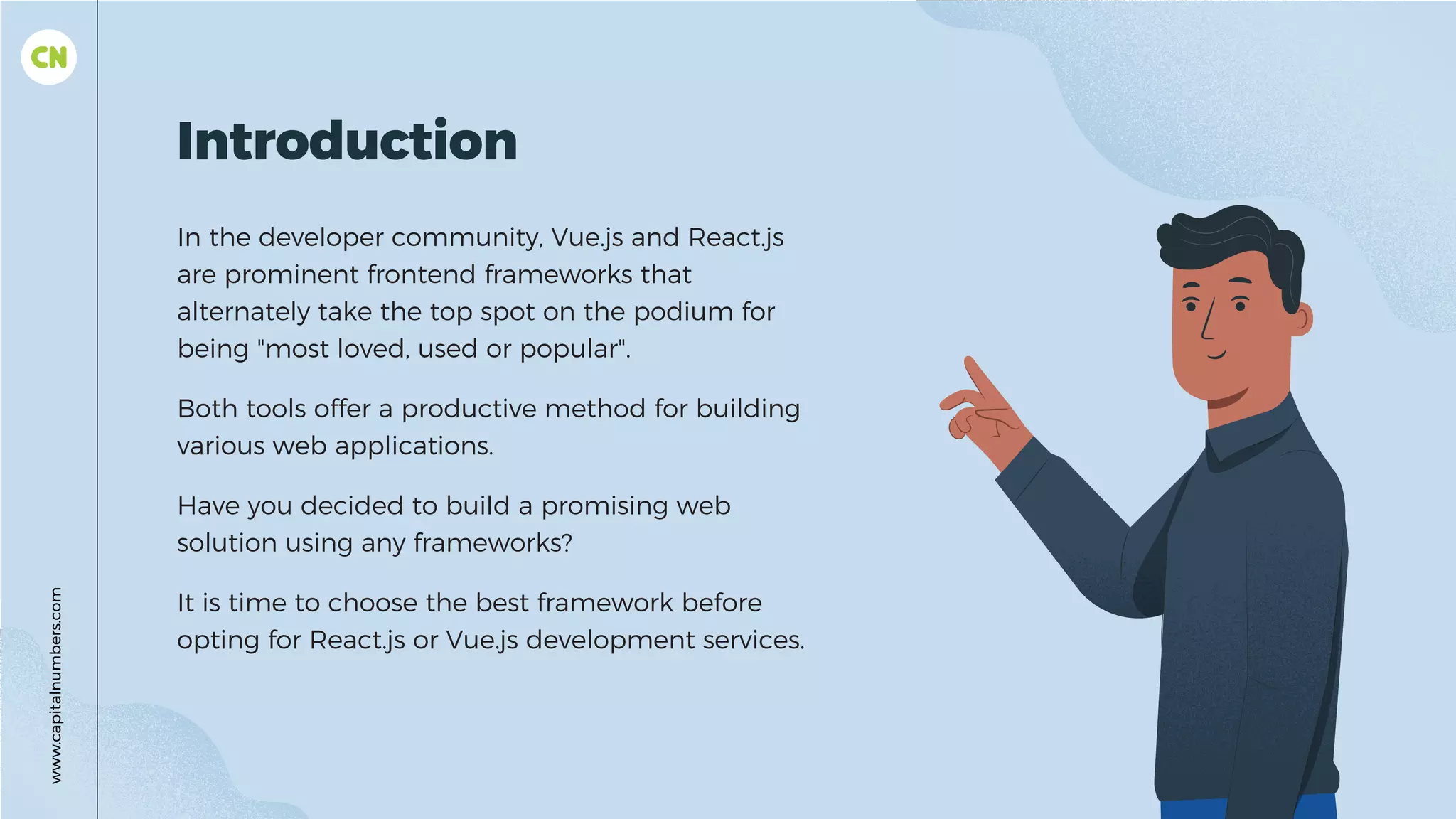 CN

Introduction

In the developer community, Vue.js and React.js are prominent frontend frameworks that alternately take the top spot on the podium for being "most loved, used or popular".

Both tools offer a productive method for building various web applications.

Have you decided to build a promising web solution using any frameworks?

It is time to choose the best framework before opting for React.js or Vue.js development services.

www.capitalnumbers.com